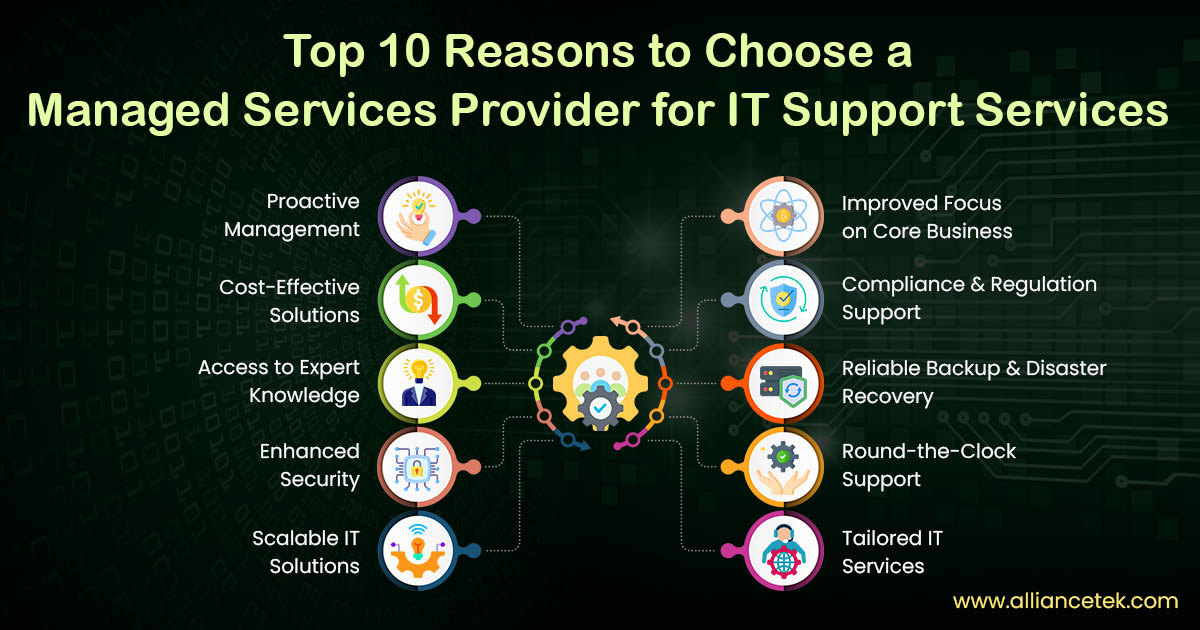 Top 10 Reasons to Choose a Managed Services Provider for IT Support Services

Proactive Management

Cost-Effective Solutions

Access to Expert Knowledge

Enhanced Security

Scalable IT Solutions

Improved Focus on Core Business

Compliance & Regulation Support

Reliable Backup & Disaster Recovery

Round-the-Clock Support

Tailored IT Services

www.alliancetek.com